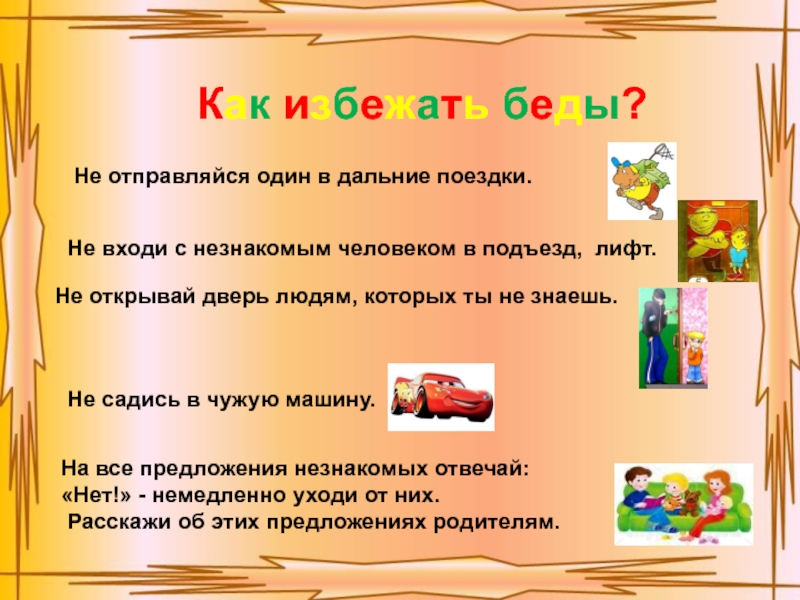 Как избежать беды?

Не отправляйся один в дальние поездки.

Не входи с незнакомым человеком в подъезд, лифт.

Не открывай дверь людям, которых ты не знаешь.

Не садись в чужую машину.

На все предложения незнакомых отвечай: «Нет!» - немедленно уходи от них. Расскажи об этих предложениях родителям.